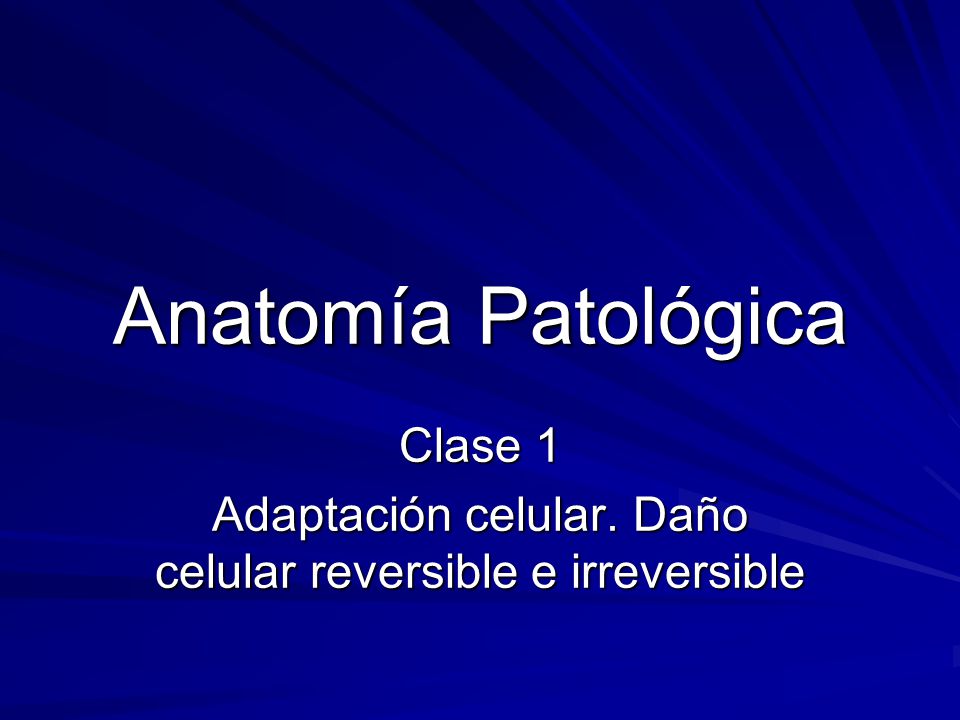 Anatomía Patológica

Clase 1

Adaptación celular. Daño celular reversible e irreversible